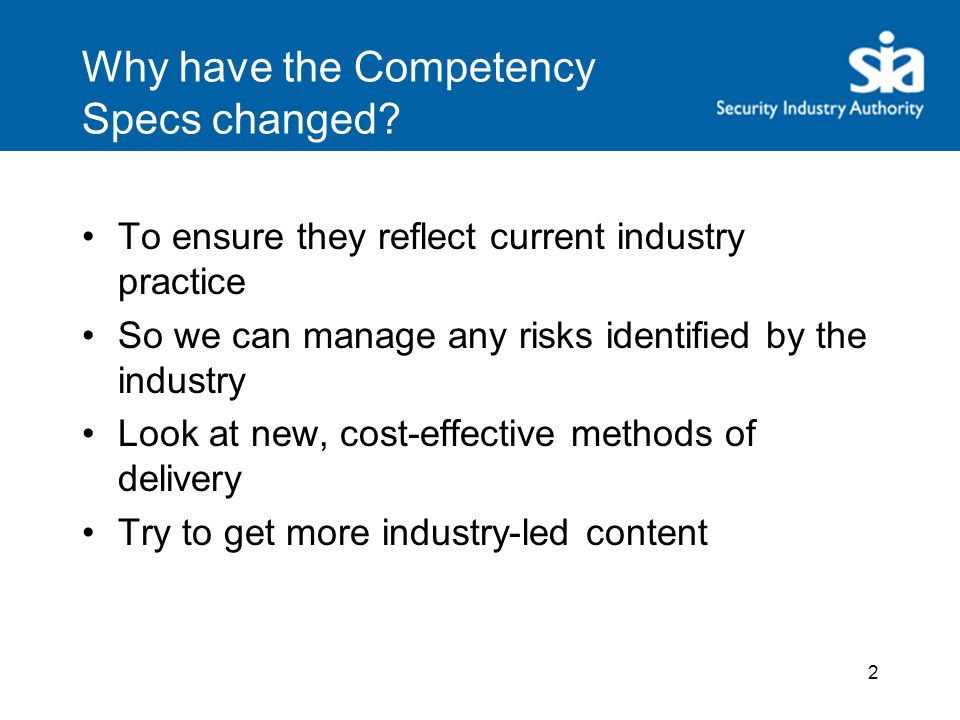 Why have the Competency Specs changed?

sia
Security Industry Authority

• To ensure they reflect current industry practice
• So we can manage any risks identified by the industry
• Look at new, cost-effective methods of delivery
• Try to get more industry-led content

2